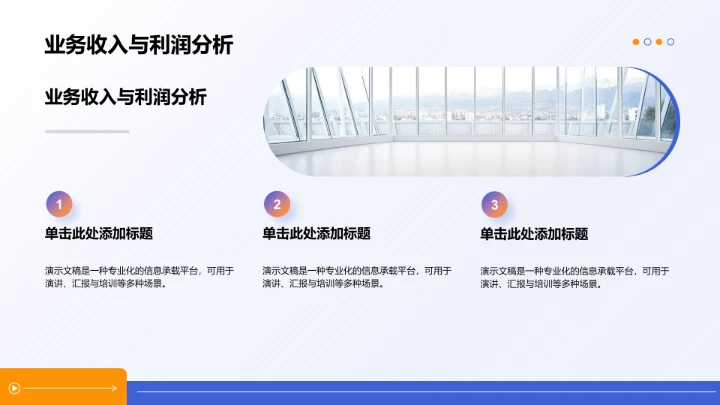 业务收入与利润分析

业务收入与利润分析

1

单击此处添加标题

演示文稿是一种专业化的信息承载平台，可用于演讲、汇报与培训等多种场景。

2

单击此处添加标题

演示文稿是一种专业化的信息承载平台，可用于演讲、汇报与培训等多种场景。

3

单击此处添加标题

演示文稿是一种专业化的信息承载平台，可用于演讲、汇报与培训等多种场景。